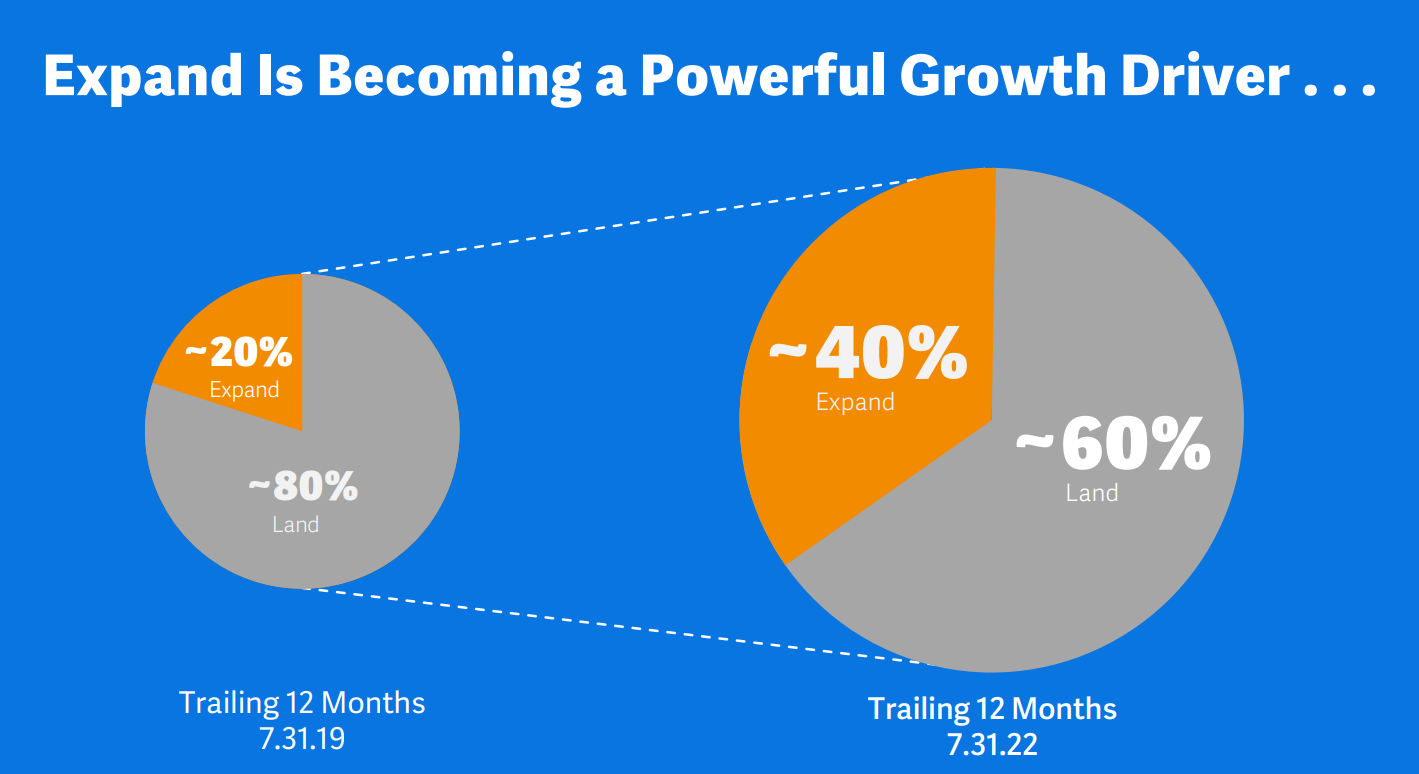 Expand Is Becoming a Powerful Growth Driver . . .

~20%
Expand

~80%
Land

Trailing 12 Months
7.31.19

~40%
Expand

~60%
Land

Trailing 12 Months
7.31.22